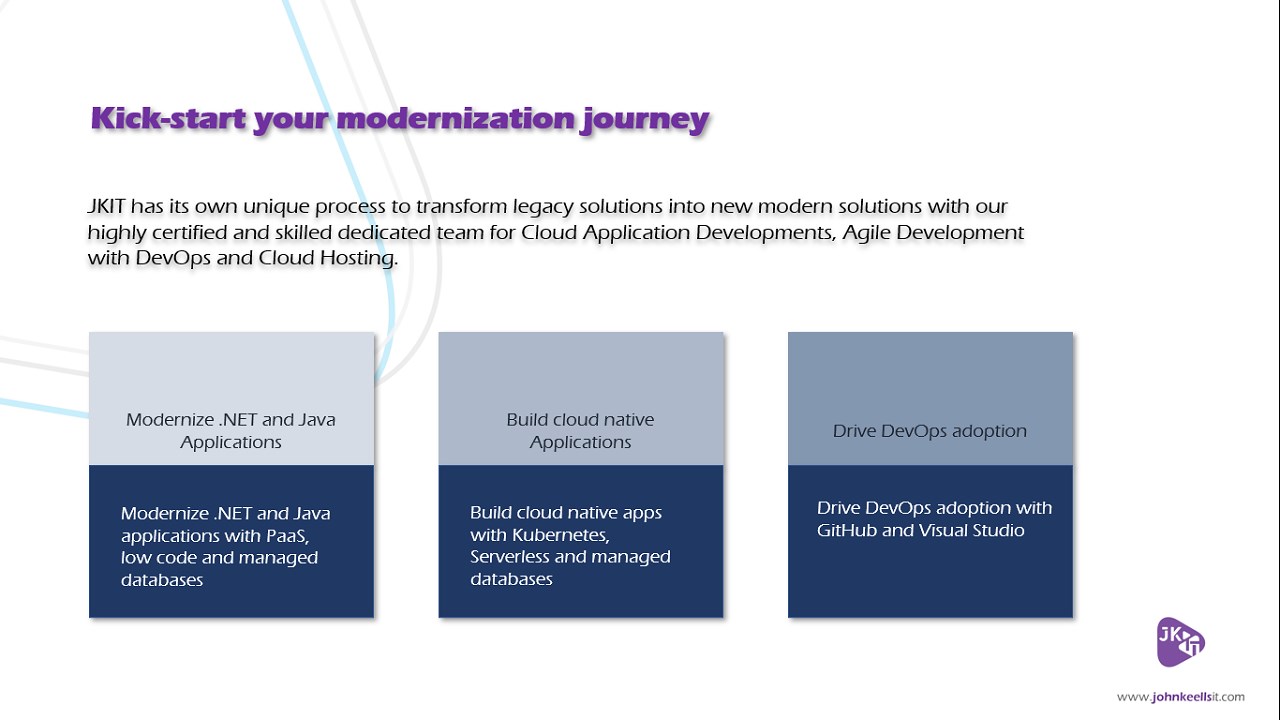 Kick-start your modernization journey

JKIT has its own unique process to transform legacy solutions into new modern solutions with our highly certified and skilled dedicated team for Cloud Application Developments, Agile Development with DevOps and Cloud Hosting.

Modernize .NET and Java Applications

Modernize .NET and Java applications with PaaS, low code and managed databases

Build cloud native Applications

Build cloud native apps with Kubernetes, Serverless and managed databases

Drive DevOps adoption

Drive DevOps adoption with GitHub and Visual Studio

JK IT

www.johnkeellsit.com